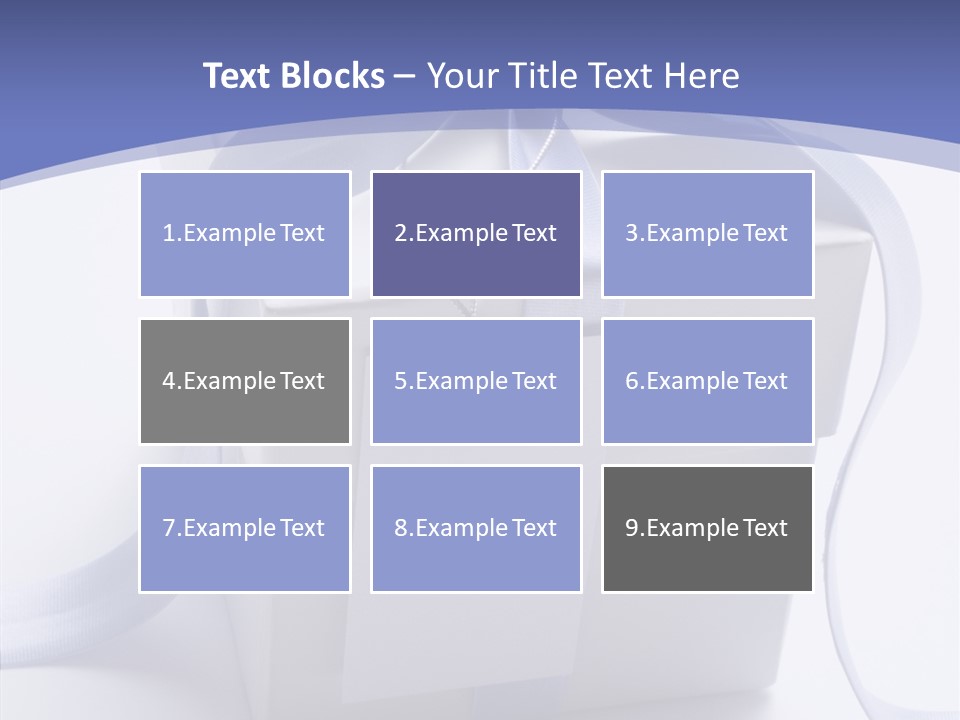 Text Blocks – Your Title Text Here

1.Example Text

2.Example Text

3.Example Text

4.Example Text

5.Example Text

6.Example Text

7.Example Text

8.Example Text

9.Example Text